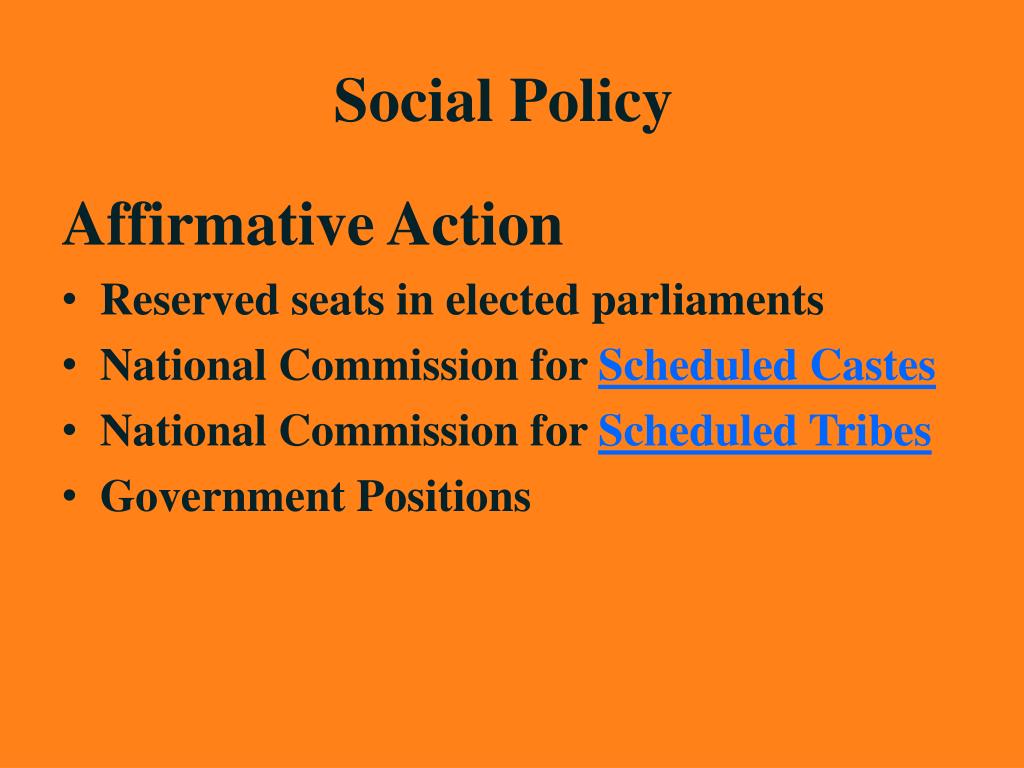 Social Policy

Affirmative Action

• Reserved seats in elected parliaments
• National Commission for Scheduled Castes
• National Commission for Scheduled Tribes
• Government Positions